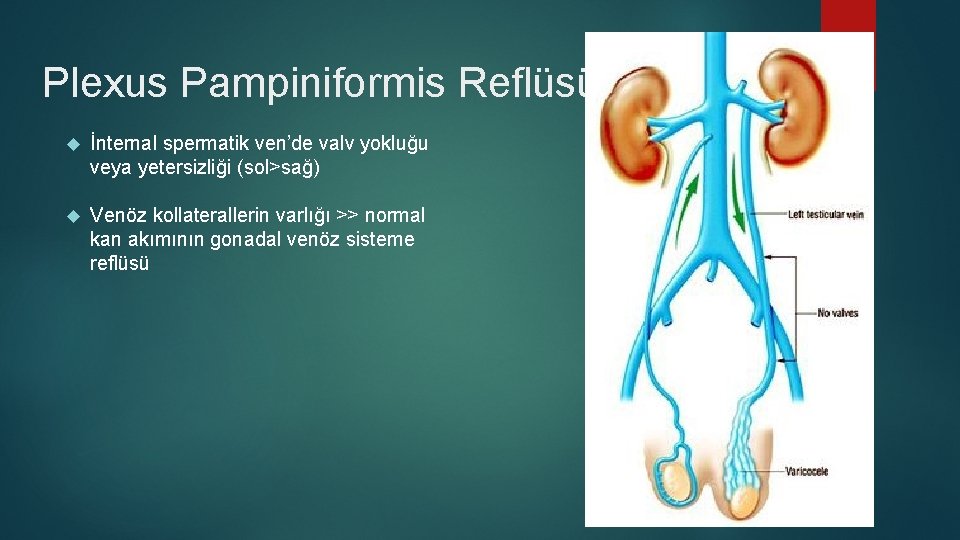 Plexus Pampiniformis Reflüsü

İnternal spermatik ven'de valv yokluğu veya yetersizliği (sol>sağ)

Venöz kollaterallerin varlığı >> normal kan akımının gonadal venöz sisteme reflüsü

Left testicular vein

No valves

Varicocele